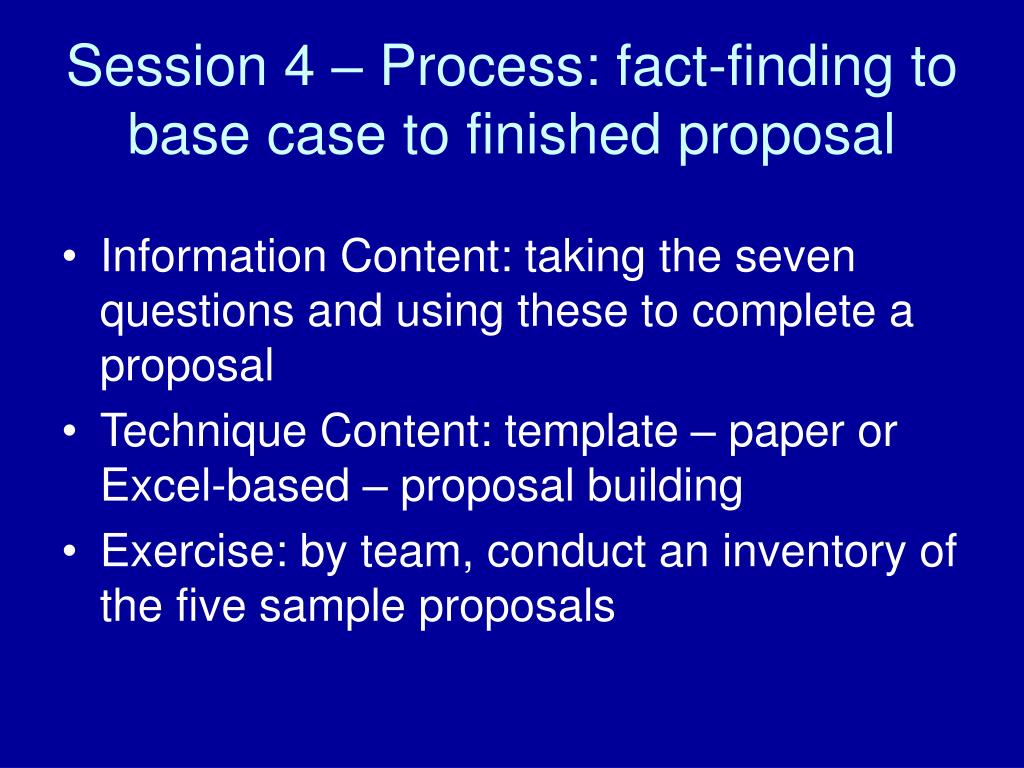 Session 4 – Process: fact-finding to base case to finished proposal

• Information Content: taking the seven questions and using these to complete a proposal
• Technique Content: template – paper or Excel-based – proposal building
• Exercise: by team, conduct an inventory of the five sample proposals